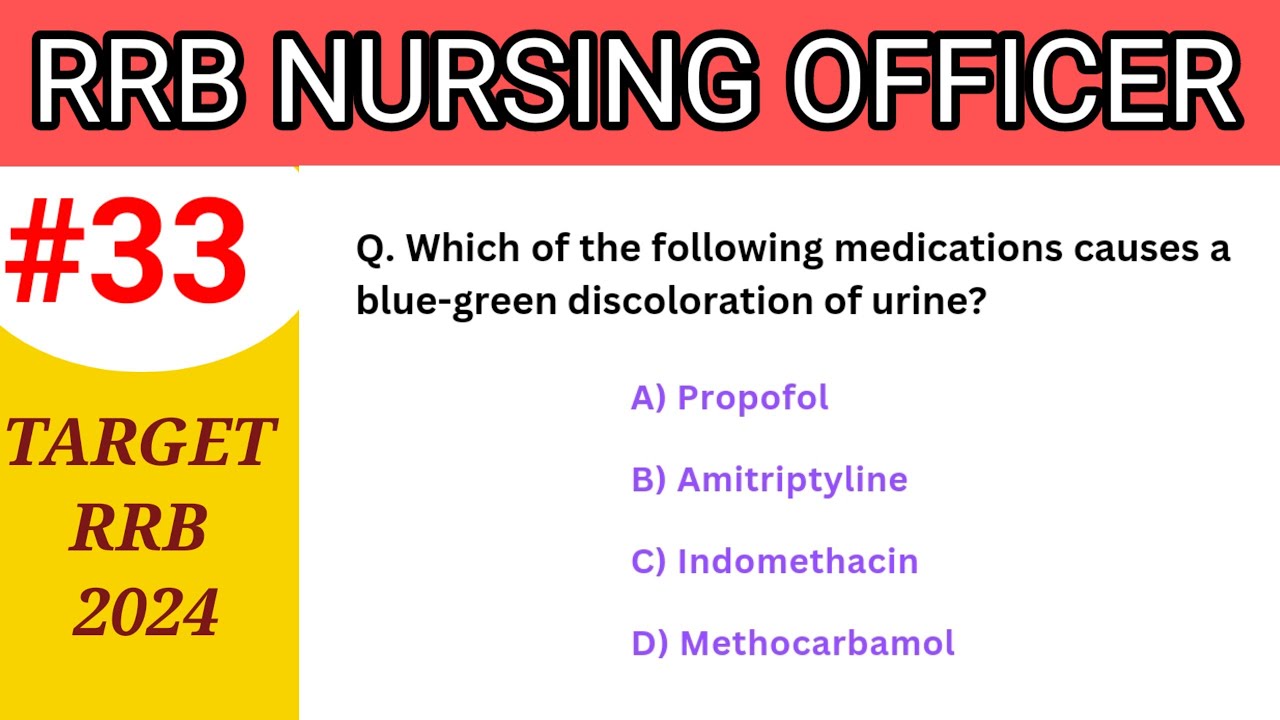 RRB NURSING OFFICER

#33

TARGET RRB 2024

Q. Which of the following medications causes a blue-green discoloration of urine?

A) Propofol

B) Amitriptyline

C) Indomethacin

D) Methocarbamol